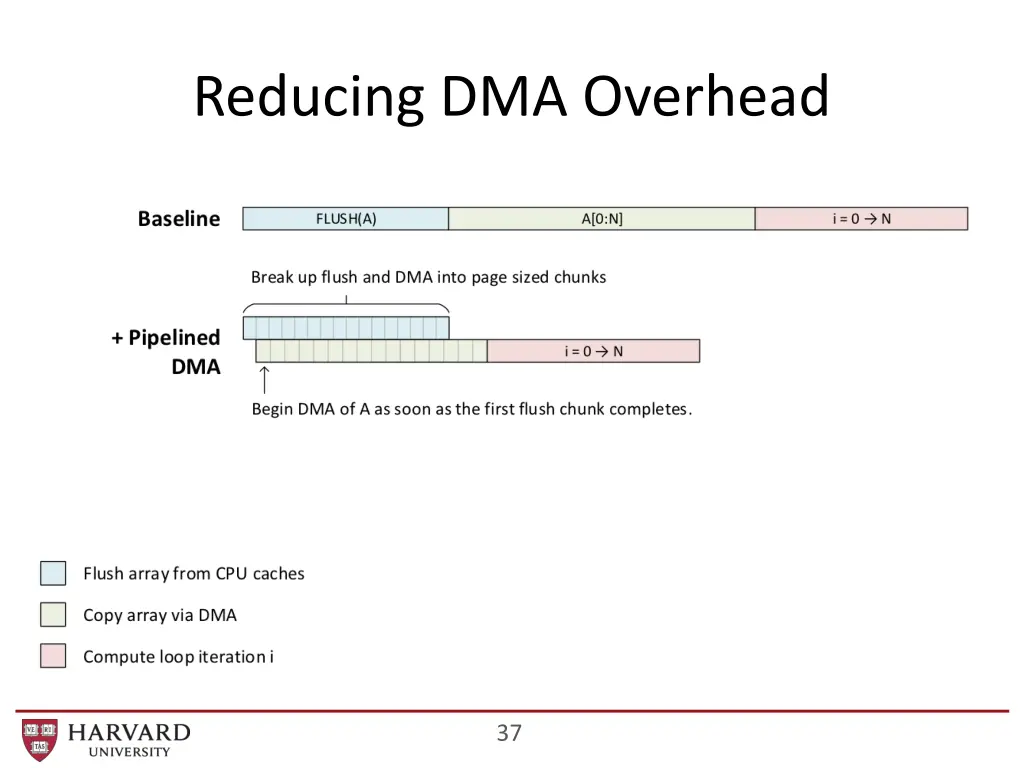 Reducing DMA Overhead

Baseline

FLUSH(A)

A[0:N]

i = 0 → N

Break up flush and DMA into page sized chunks

+ Pipelined DMA

i = 0 → N

Begin DMA of A as soon as the first flush chunk completes.

Flush array from CPU caches

Copy array via DMA

Compute loop iteration i

VE RI TAS

HARVARD UNIVERSITY

37